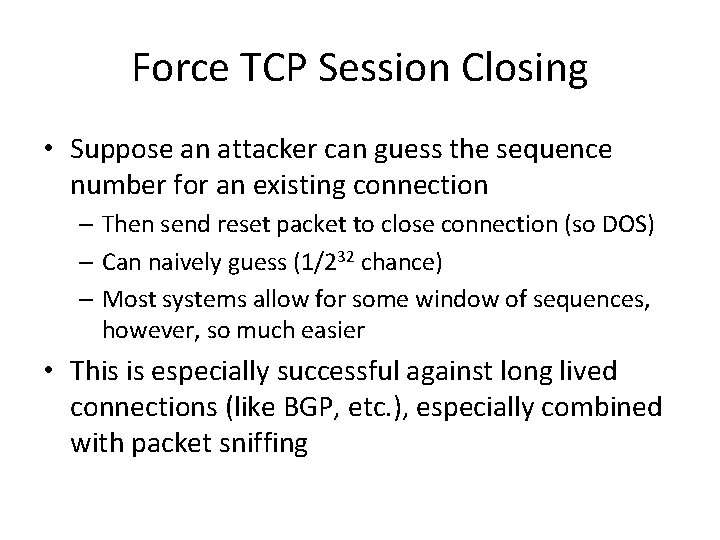 Force TCP Session Closing

• Suppose an attacker can guess the sequence number for an existing connection
  – Then send reset packet to close connection (so DOS)
  – Can naively guess ($1/2^{32}$ chance)
  – Most systems allow for some window of sequences, however, so much easier
• This is especially successful against long lived connections (like BGP, etc.), especially combined with packet sniffing